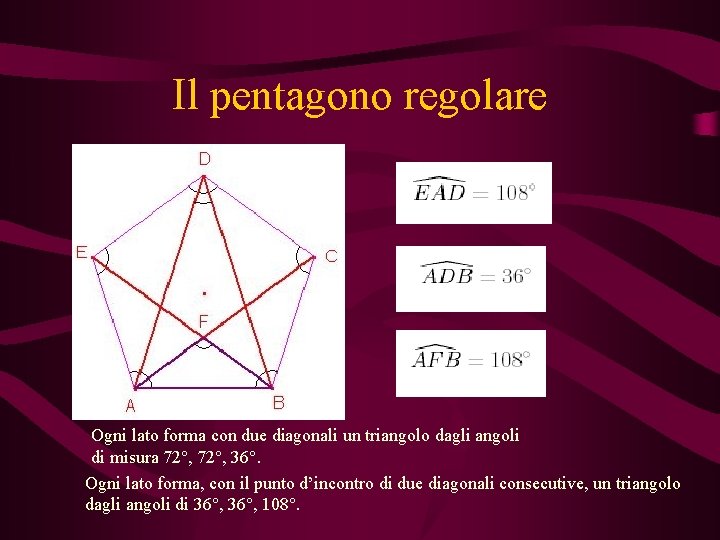 Il pentagono regolare

D
E
C
F
A
B

$\widehat{EAD} = 108°$

$\widehat{ADB} = 36°$

$\widehat{AFB} = 108°$

Ogni lato forma con due diagonali un triangolo dagli angoli di misura 72°, 72°, 36°.

Ogni lato forma, con il punto d'incontro di due diagonali consecutive, un triangolo dagli angoli di 36°, 36°, 108°.